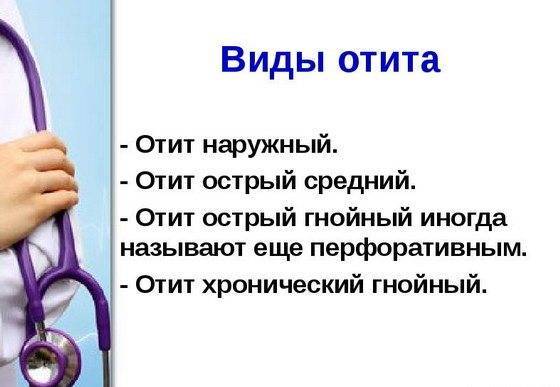 Виды отита

- Отит наружный.
- Отит острый средний.
- Отит острый гнойный иногда называют еще перфоративным.
- Отит хронический гнойный.